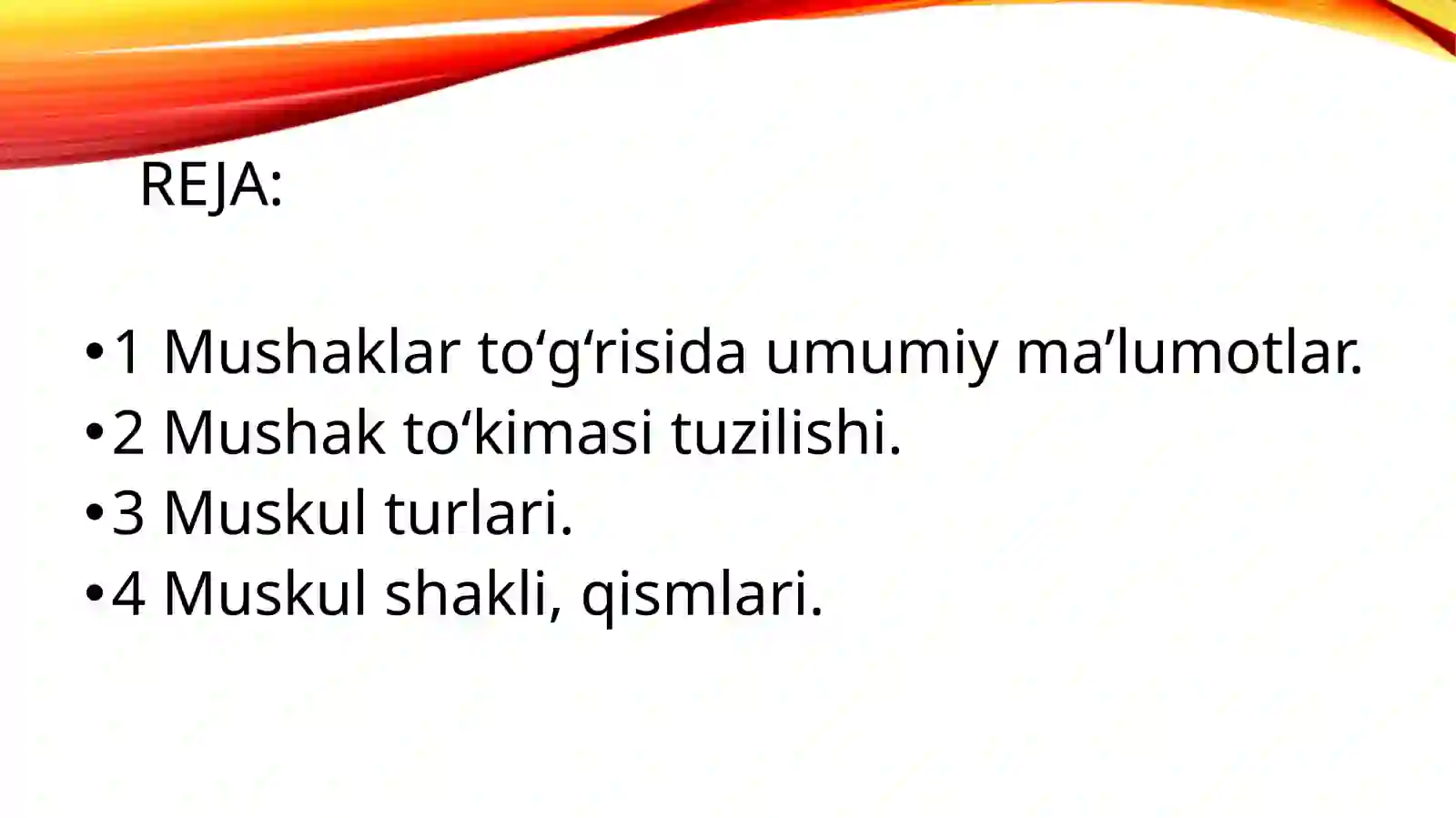 REJA:

•1 Mushaklar to‘g‘risida umumiy ma’lumotlar.
•2 Mushak to‘kimasi tuzilishi.
•3 Muskul turlari.
•4 Muskul shakli, qismlari.